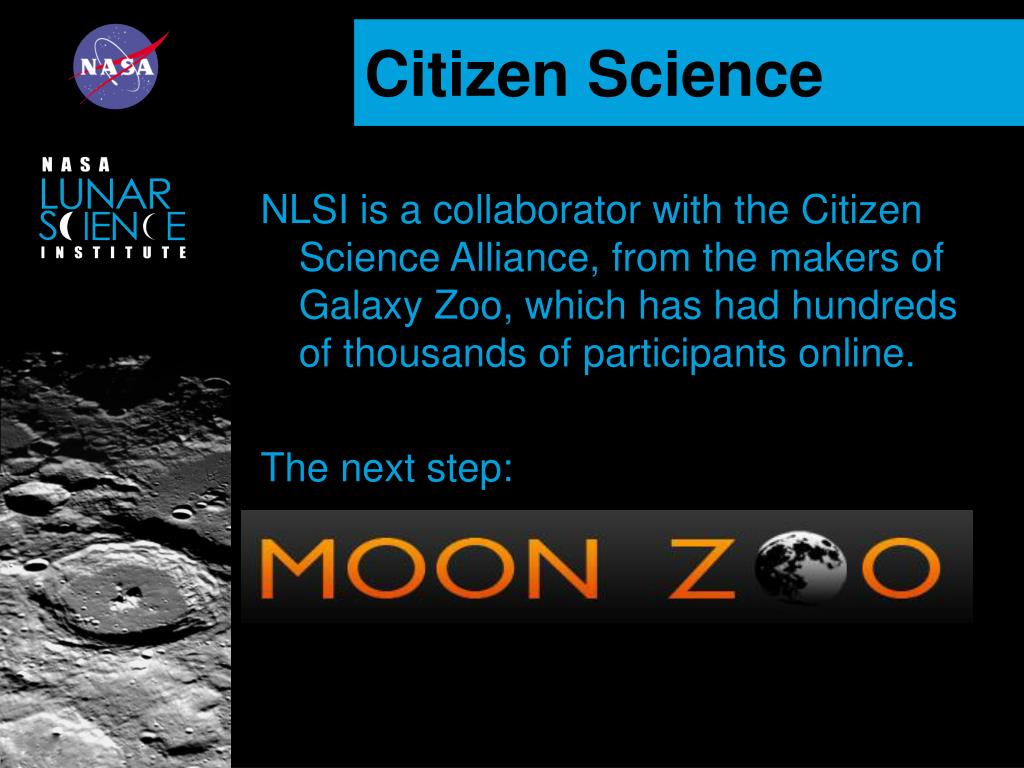 NASA

Citizen Science

NASA
LUNAR
SCIENCE
INSTITUTE

NLSI is a collaborator with the Citizen Science Alliance, from the makers of Galaxy Zoo, which has had hundreds of thousands of participants online.

The next step:

MOON ZOO